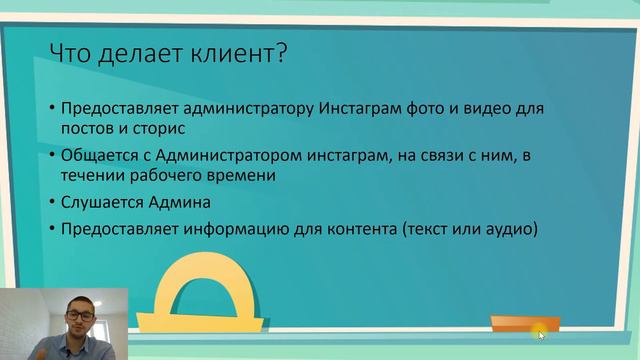 Что делает клиент?

• Предоставляет администратору Инстаграм фото и видео для постов и сторис
• Общается с Администратором инстаграм, на связи с ним, в течении рабочего времени
• Слушается Админа
• Предоставляет информацию для контента (текст или аудио)